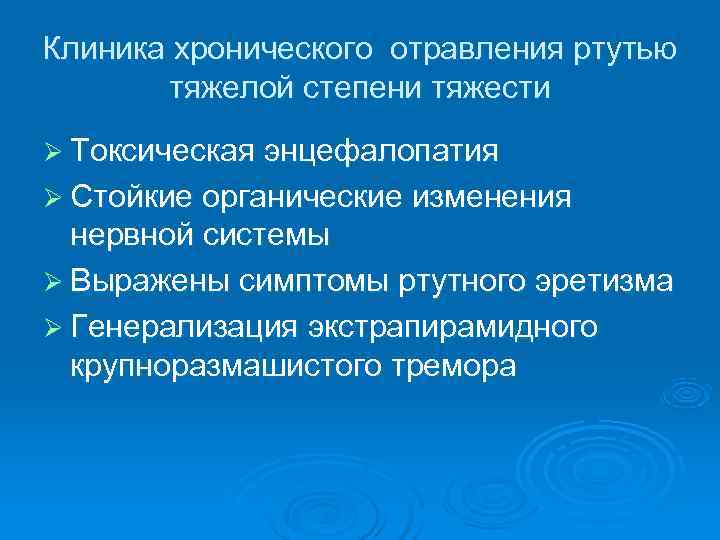 Клиника хронического отравления ртутью тяжелой степени тяжести

➢ Токсическая энцефалопатия

➢ Стойкие органические изменения нервной системы

➢ Выражены симптомы ртутного эретизма

➢ Генерализация экстрапирамидного крупноразмашистого тремора